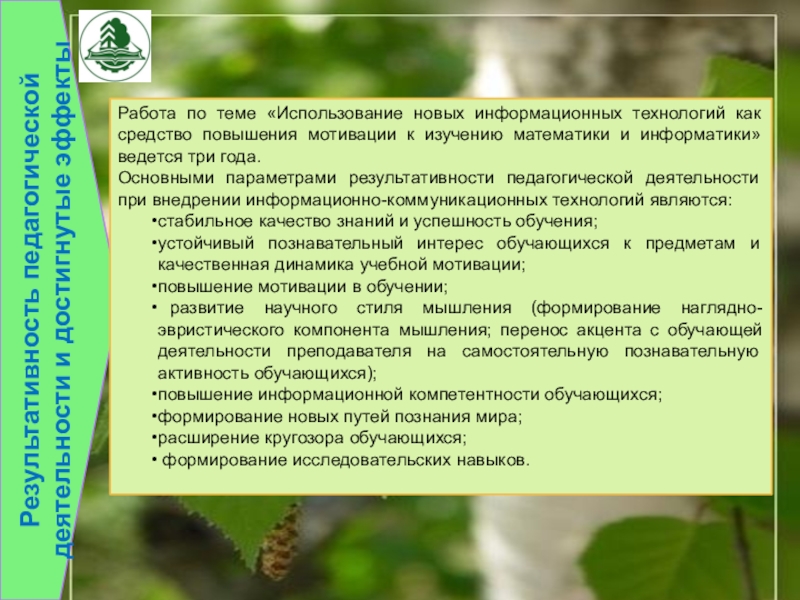 Результативность педагогической деятельности и достигнутые эффекты

Работа по теме «Использование новых информационных технологий как средство повышения мотивации к изучению математики и информатики» ведется три года.
Основными параметрами результативности педагогической деятельности при внедрении информационно-коммуникационных технологий являются:
•стабильное качество знаний и успешность обучения;
•устойчивый познавательный интерес обучающихся к предметам и качественная динамика учебной мотивации;
•повышение мотивации в обучении;
• развитие научного стиля мышления (формирование наглядно-эвристического компонента мышления; перенос акцента с обучающей деятельности преподавателя на самостоятельную познавательную активность обучающихся);
•повышение информационной компетентности обучающихся;
•формирование новых путей познания мира;
•расширение кругозора обучающихся;
• формирование исследовательских навыков.